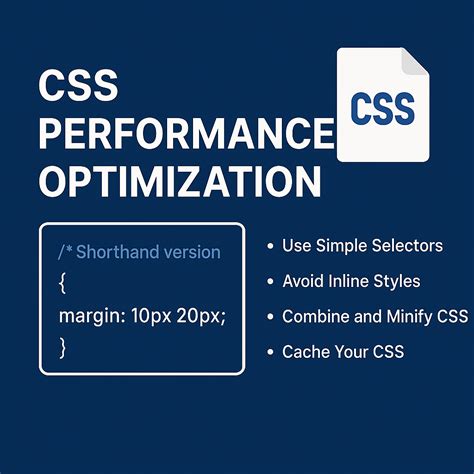 CSS PERFORMANCE OPTIMIZATION

CSS

/* Shorthand version
{
margin: 10px 20px;
}

• Use Simple Selectors
• Avoid Inline Styles
• Combine and Minify CSS
• Cache Your CSS